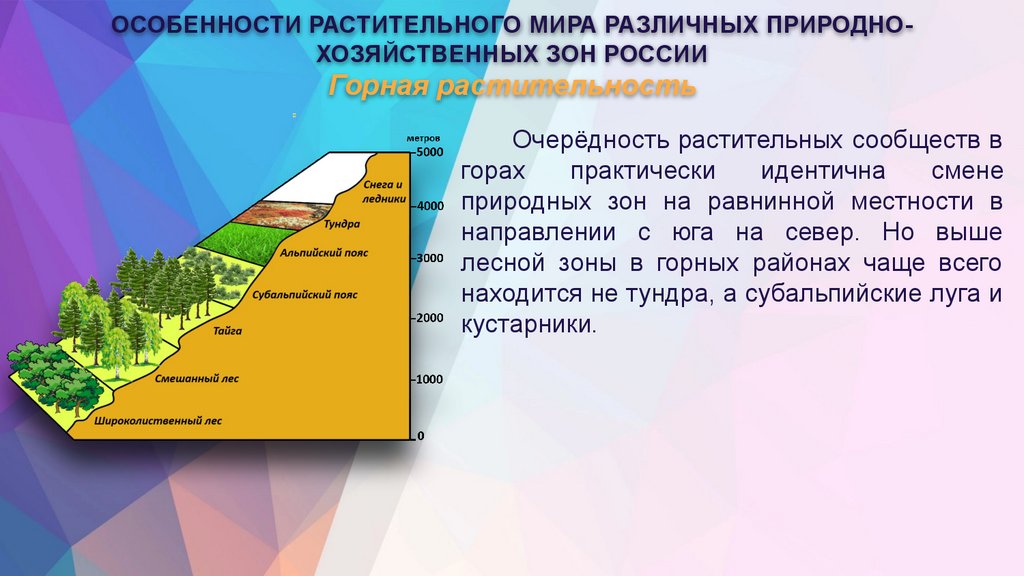 ОСОБЕННОСТИ РАСТИТЕЛЬНОГО МИРА РАЗЛИЧНЫХ ПРИРОДНО-ХОЗЯЙСТВЕННЫХ ЗОН РОССИИ
Горная растительность

метров
5000
4000
3000
2000
1000
0

Снега и ледники
Тундра
Альпийский пояс
Субальпийский пояс
Тайга
Смешанный лес
Широколиственный лес

Очерёдность растительных сообществ в горах практически идентична смене природных зон на равнинной местности в направлении с юга на север. Но выше лесной зоны в горных районах чаще всего находится не тундра, а субальпийские луга и кустарники.